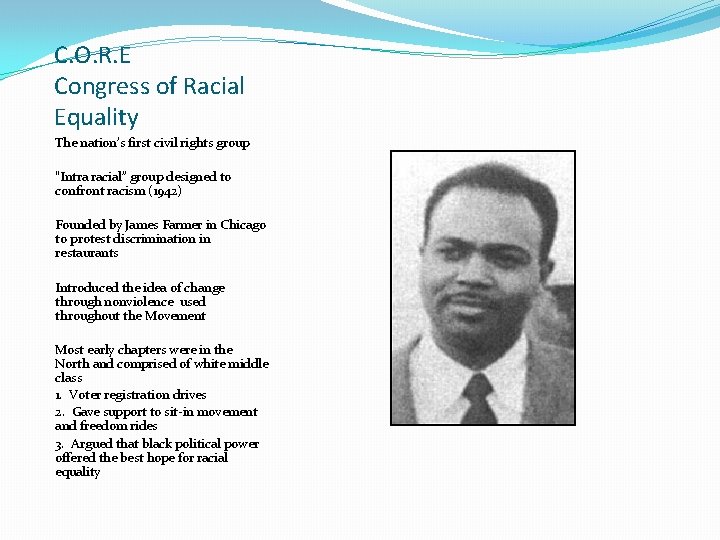 C.O.R.E
Congress of Racial Equality

The nation's first civil rights group

"Intra racial" group designed to confront racism (1942)

Founded by James Farmer in Chicago to protest discrimination in restaurants

Introduced the idea of change through nonviolence used throughout the Movement

Most early chapters were in the North and comprised of white middle class
1. Voter registration drives
2. Gave support to sit-in movement and freedom rides
3. Argued that black political power offered the best hope for racial equality